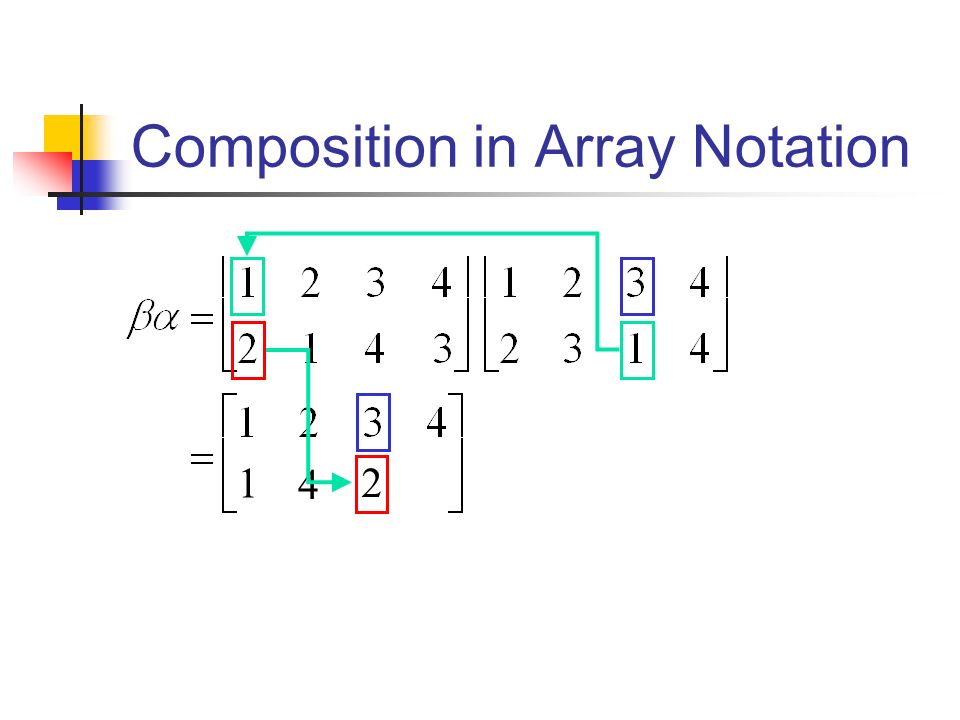 Composition in Array Notation

$\beta\alpha = \begin{bmatrix} 1 & 2 & 3 & 4 \\ 2 & 1 & 4 & 3 \end{bmatrix} \begin{bmatrix} 1 & 2 & 3 & 4 \\ 2 & 3 & 1 & 4 \end{bmatrix}$

$= \begin{bmatrix} 1 & 2 & 3 & 4 \\ 1 & 4 & 2 & \end{bmatrix}$